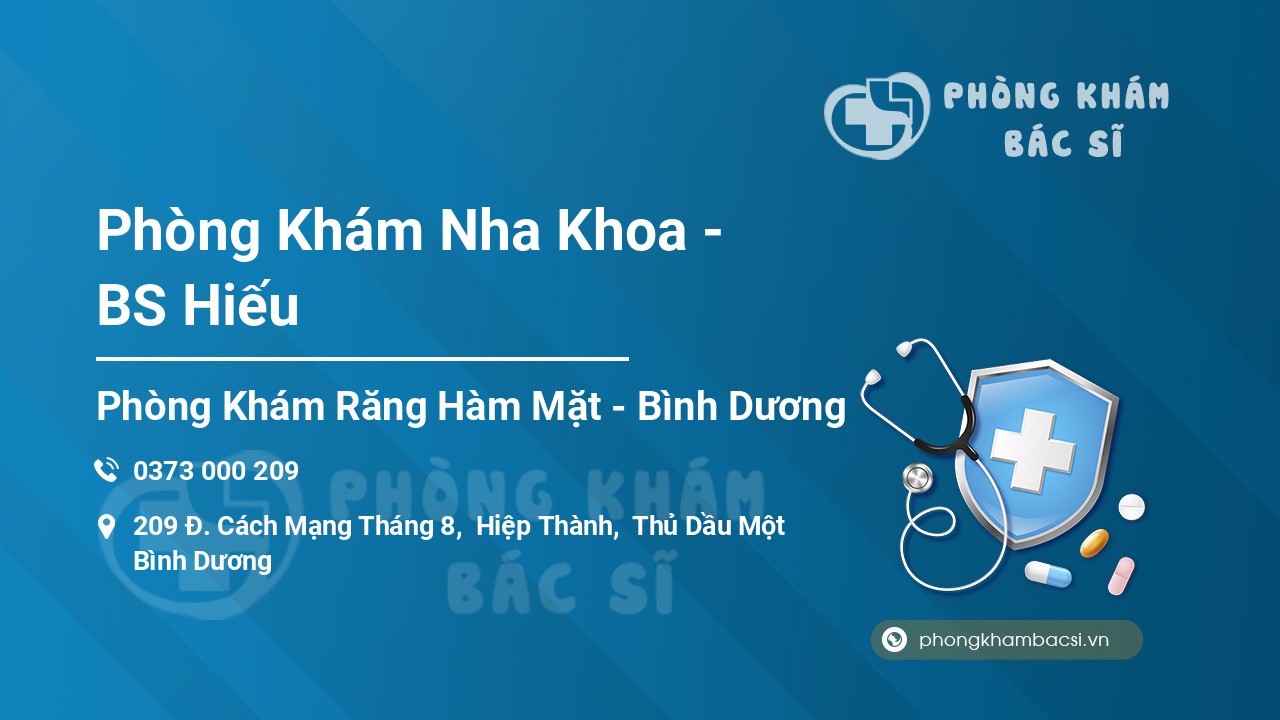 PHÒNG KHÁM BÁC SĨ

Phòng Khám Nha Khoa - BS Hiếu

Phòng Khám Răng Hàm Mặt - Bình Dương

0373 000 209

209 Đ. Cách Mạng Tháng 8, Hiệp Thành, Thủ Dầu Một Bình Dương

PHÒNG KHÁM BÁC SĨ

phongkhambacsi.vn